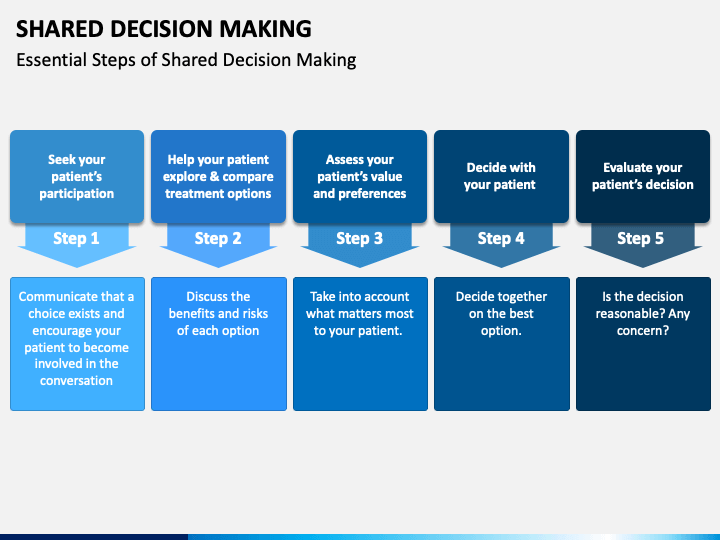 SHARED DECISION MAKING

Essential Steps of Shared Decision Making

Seek your patient's participation

Step 1

Communicate that a choice exists and encourage your patient to become involved in the conversation

Help your patient explore & compare treatment options

Step 2

Discuss the benefits and risks of each option

Assess your patient's value and preferences

Step 3

Take into account what matters most to your patient.

Decide with your patient

Step 4

Decide together on the best option.

Evaluate your patient's decision

Step 5

Is the decision reasonable? Any concern?